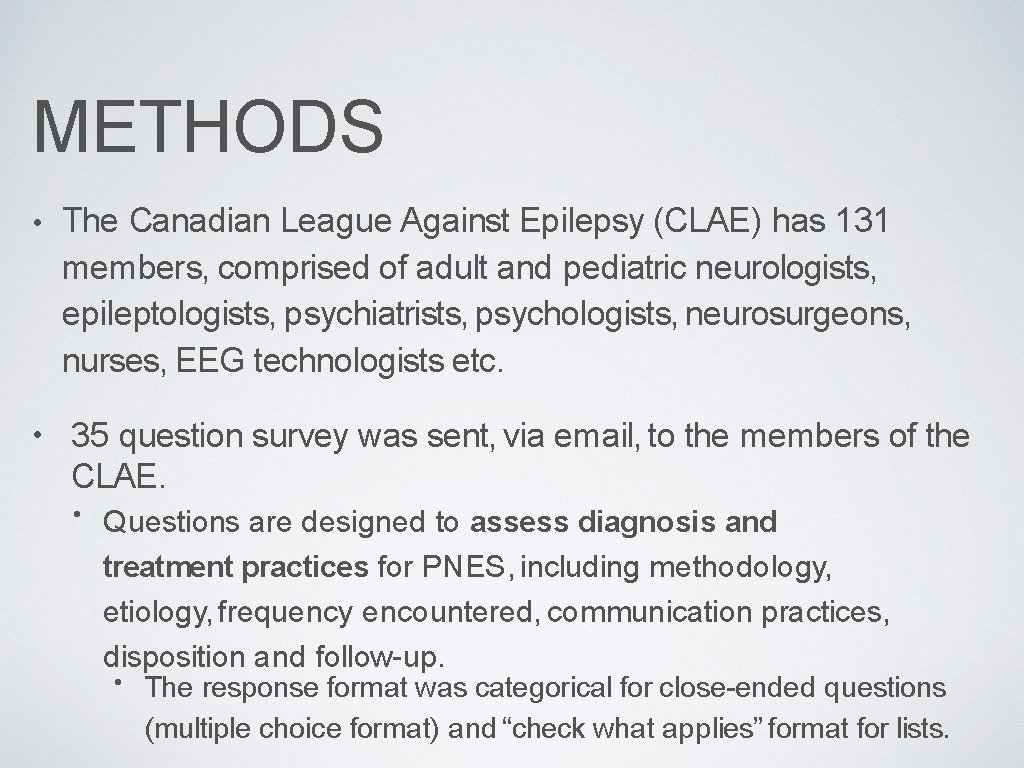 METHODS

• The Canadian League Against Epilepsy (CLAE) has 131 members, comprised of adult and pediatric neurologists, epileptologists, psychiatrists, psychologists, neurosurgeons, nurses, EEG technologists etc.

• 35 question survey was sent, via email, to the members of the CLAE.

• Questions are designed to assess diagnosis and treatment practices for PNES, including methodology, etiology, frequency encountered, communication practices, disposition and follow-up.

• The response format was categorical for close-ended questions (multiple choice format) and “check what applies” format for lists.